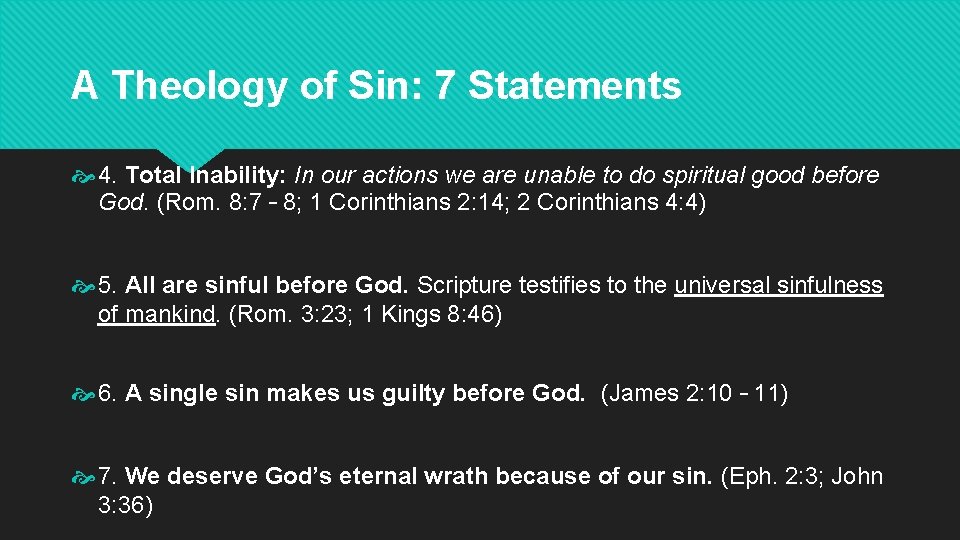 A Theology of Sin: 7 Statements

4. Total Inability: In our actions we are unable to do spiritual good before God. (Rom. 8:7 – 8; 1 Corinthians 2:14; 2 Corinthians 4:4)

5. All are sinful before God. Scripture testifies to the universal sinfulness of mankind. (Rom. 3:23; 1 Kings 8:46)

6. A single sin makes us guilty before God. (James 2:10 – 11)

7. We deserve God's eternal wrath because of our sin. (Eph. 2:3; John 3:36)